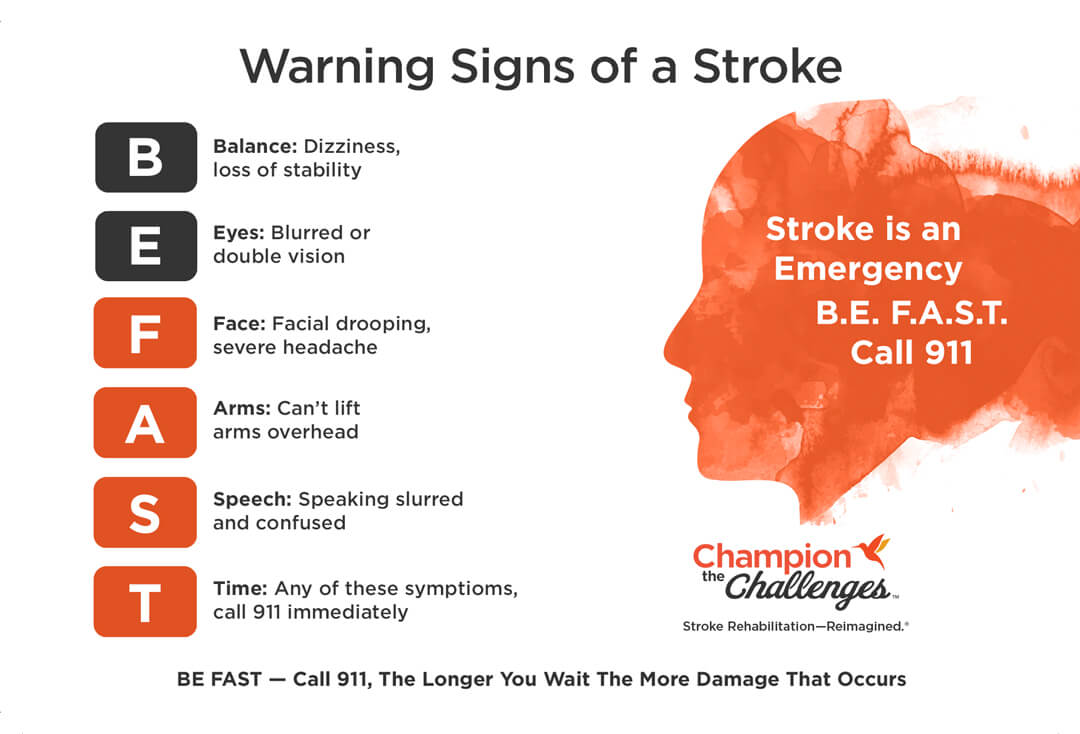 Warning Signs of a Stroke

B
Balance: Dizziness, loss of stability

E
Eyes: Blurred or double vision

F
Face: Facial drooping, severe headache

A
Arms: Can't lift arms overhead

S
Speech: Speaking slurred and confused

T
Time: Any of these symptioms, call 911 immediately

Stroke is an Emergency
B.E. F.A.S.T.
Call 911

Champion the Challenges™
Stroke Rehabilitation—Reimagined.®

BE FAST — Call 911, The Longer You Wait The More Damage That Occurs